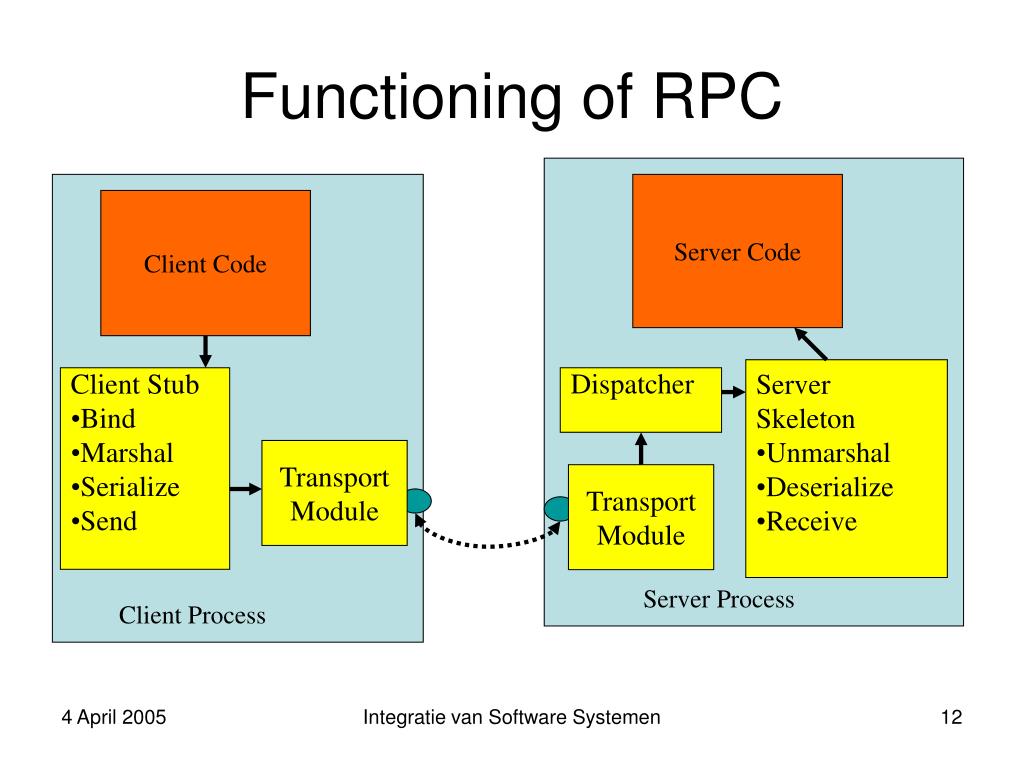 Functioning of RPC

Client Code

Client Stub
•Bind
•Marshal
•Serialize
•Send

Transport Module

Client Process

Server Code

Dispatcher

Server Skeleton
•Unmarshal
•Deserialize
•Receive

Transport Module

Server Process

4 April 2005

Integratie van Software Systemen

12